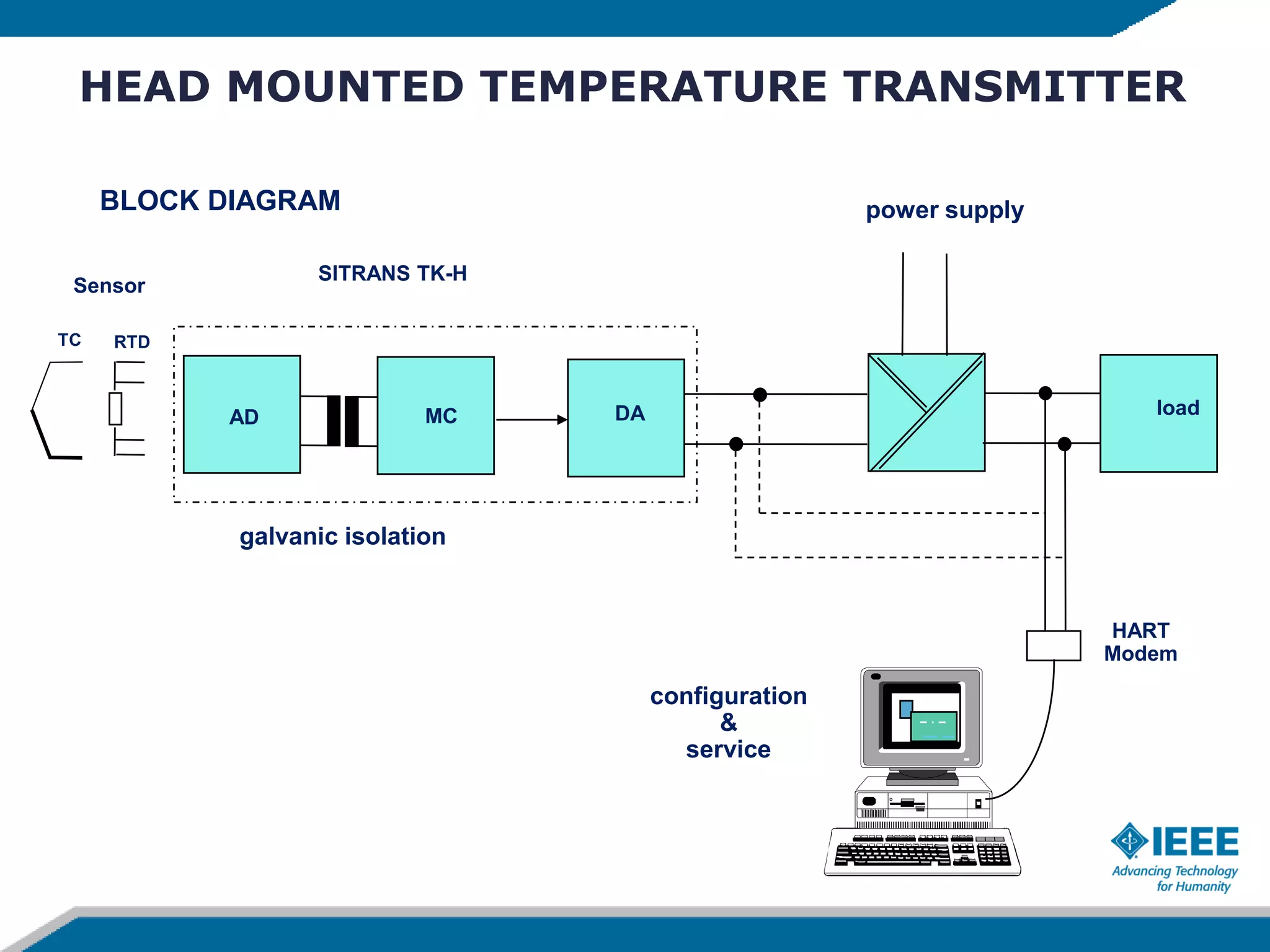 HEAD MOUNTED TEMPERATURE TRANSMITTER

BLOCK DIAGRAM

power supply

Sensor

SITRANS TK-H

TC

RTD

AD

MC

DA

load

galvanic isolation

HART Modem

configuration & service

IEEE
Advancing Technology for Humanity